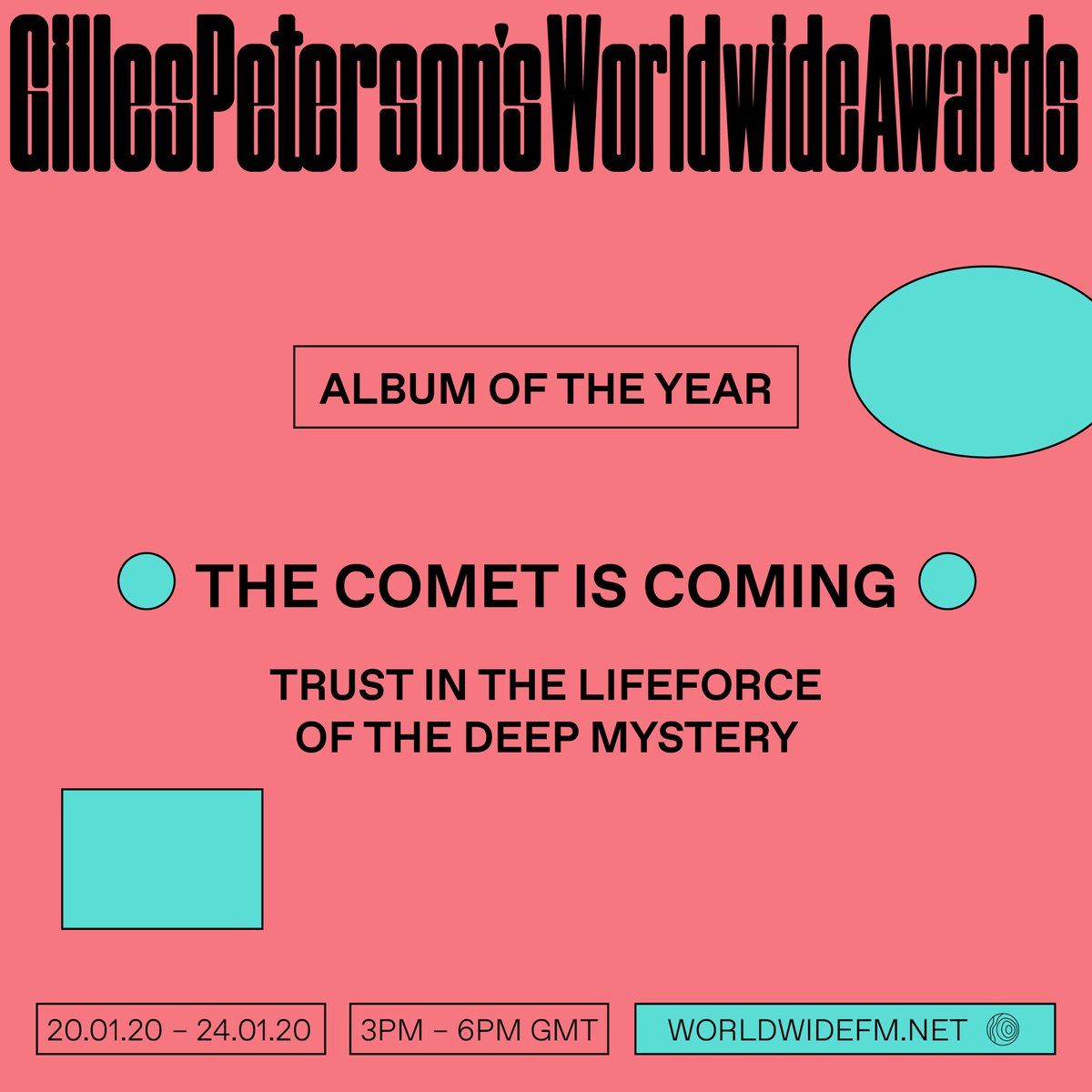 GillesPeterson'sWorldwideAwards

ALBUM OF THE YEAR

THE COMET IS COMING

TRUST IN THE LIFEFORCE OF THE DEEP MYSTERY

20.01.20 – 24.01.20

3PM – 6PM GMT

WORLDWIDEFM.NET